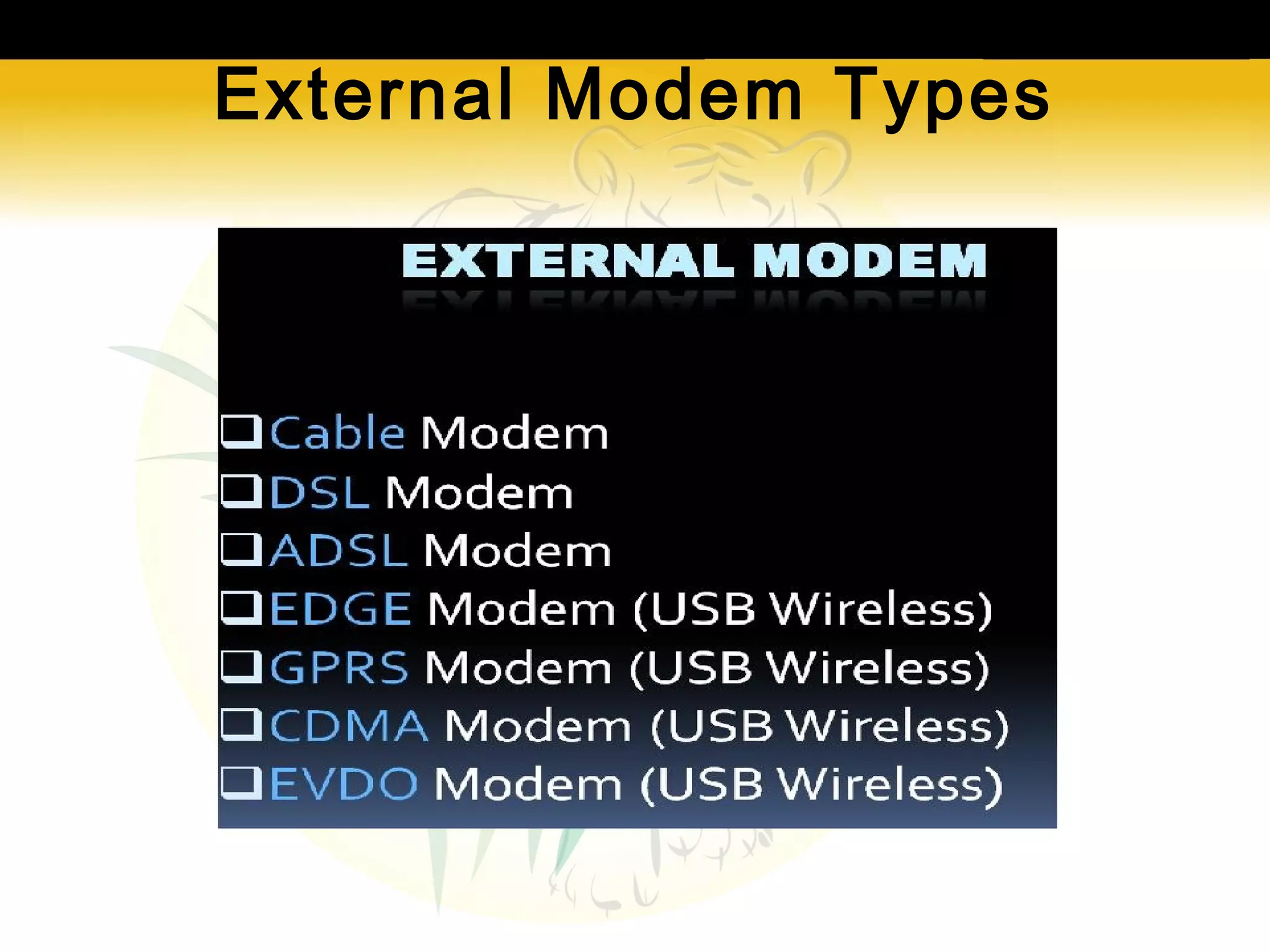 External Modem Types

EXTERNAL MODEM

❑ Cable Modem
❑ DSL Modem
❑ ADSL Modem
❑ EDGE Modem (USB Wireless)
❑ GPRS Modem (USB Wireless)
❑ CDMA Modem (USB Wireless)
❑ EVDO Modem (USB Wireless)